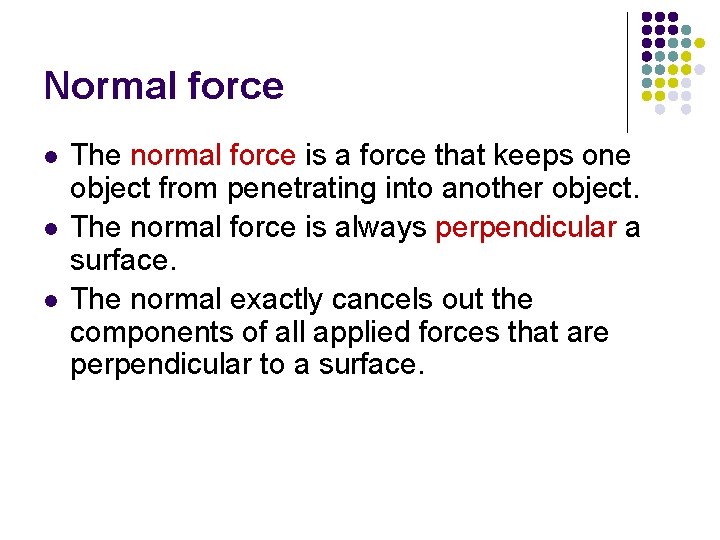 Normal force

- The normal force is a force that keeps one object from penetrating into another object.
- The normal force is always perpendicular a surface.
- The normal exactly cancels out the components of all applied forces that are perpendicular to a surface.